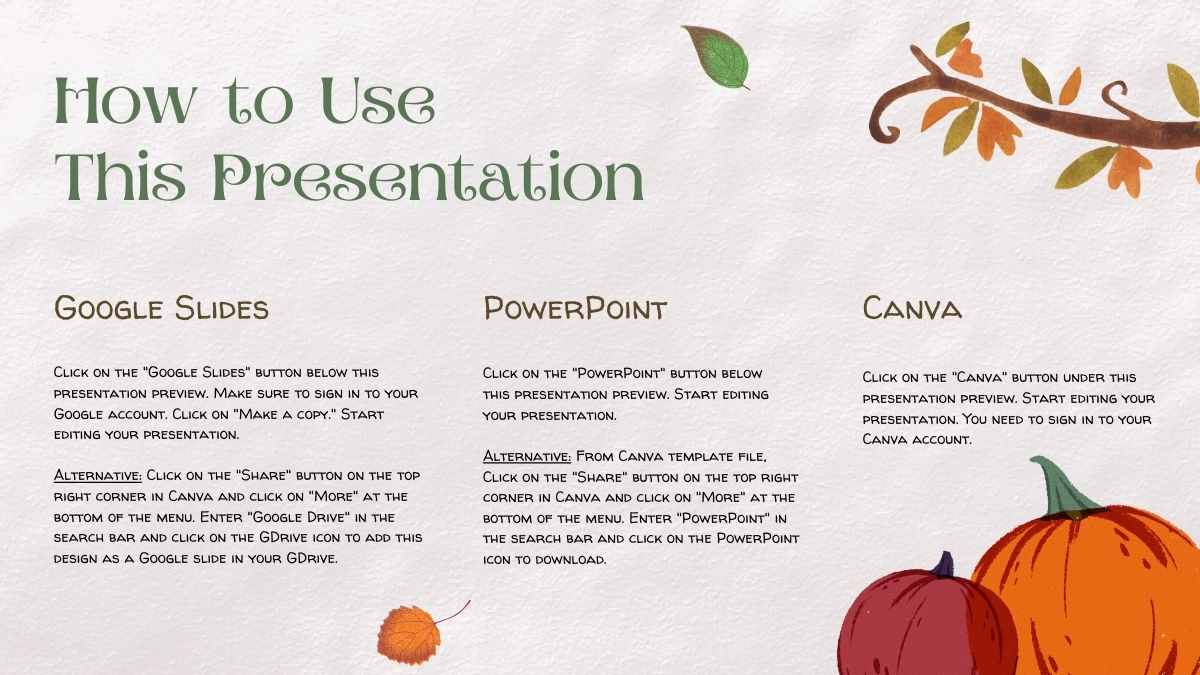 How to Use This Presentation

Google Slides

Click on the "Google Slides" button below this presentation preview. Make sure to sign in to your Google account. Click on "Make a copy." Start editing your presentation.

Alternative: Click on the "Share" button on the top right corner in Canva and click on "More" at the bottom of the menu. Enter "Google Drive" in the search bar and click on the GDrive icon to add this design as a Google slide in your GDrive.

PowerPoint

Click on the "PowerPoint" button below this presentation preview. Start editing your presentation.

Alternative: From Canva template file, Click on the "Share" button on the top right corner in Canva and click on "More" at the bottom of the menu. Enter "PowerPoint" in the search bar and click on the PowerPoint icon to download.

Canva

Click on the "Canva" button under this presentation preview. Start editing your presentation. You need to sign in to your Canva account.